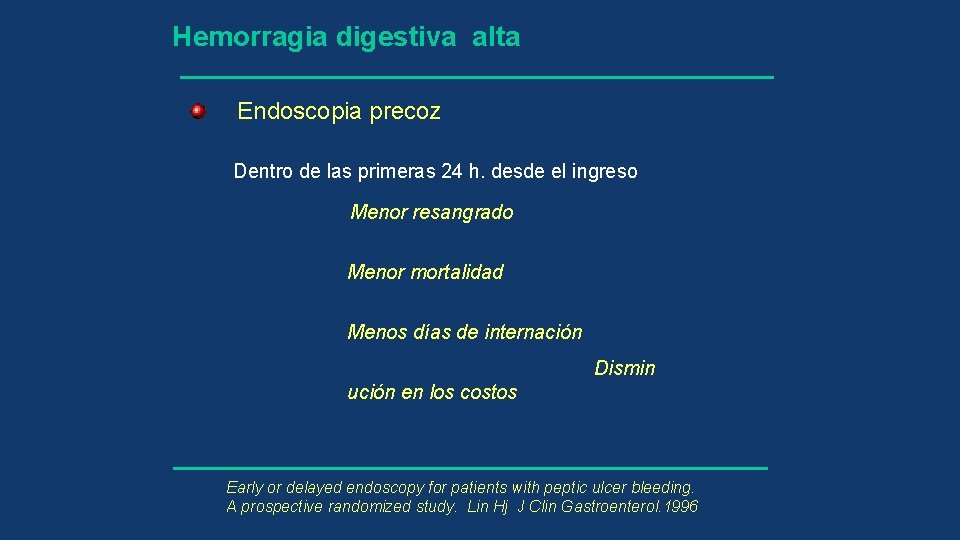 Hemorragia digestiva alta

Endoscopia precoz

Dentro de las primeras 24 h. desde el ingreso

Menor resangrado

Menor mortalidad

Menos días de internación

Dismin

ución en los costos

Early or delayed endoscopy for patients with peptic ulcer bleeding. A prospective randomized study. Lin Hj J Clin Gastroenterol.1996